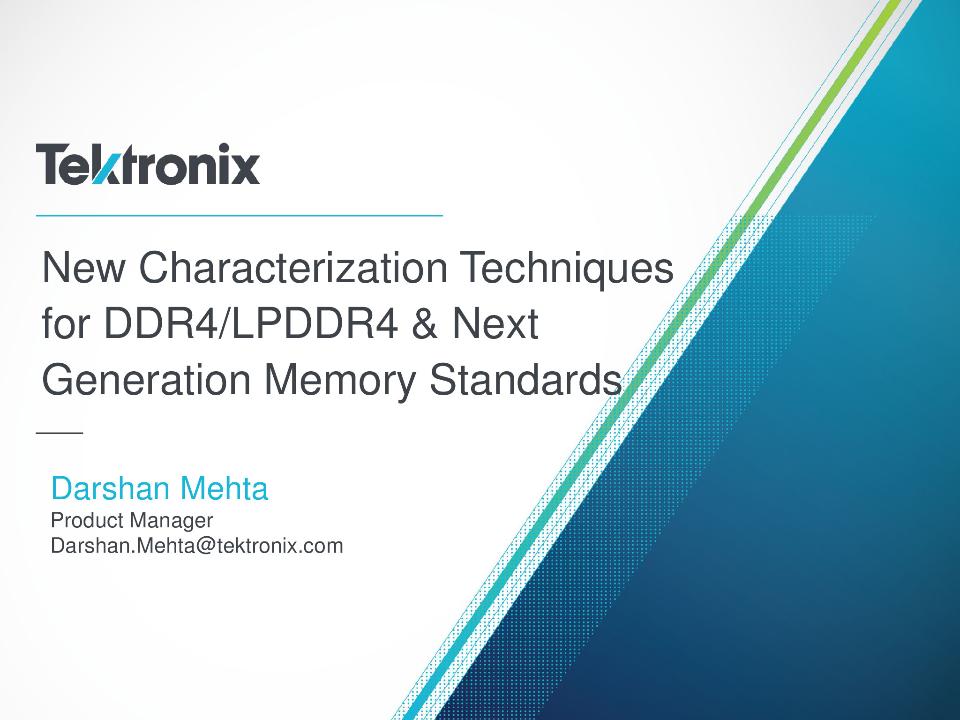 Tektronix

New Characterization Techniques for DDR4/LPDDR4 & Next Generation Memory Standards

Darshan Mehta
Product Manager
Darshan.Mehta@tektronix.com